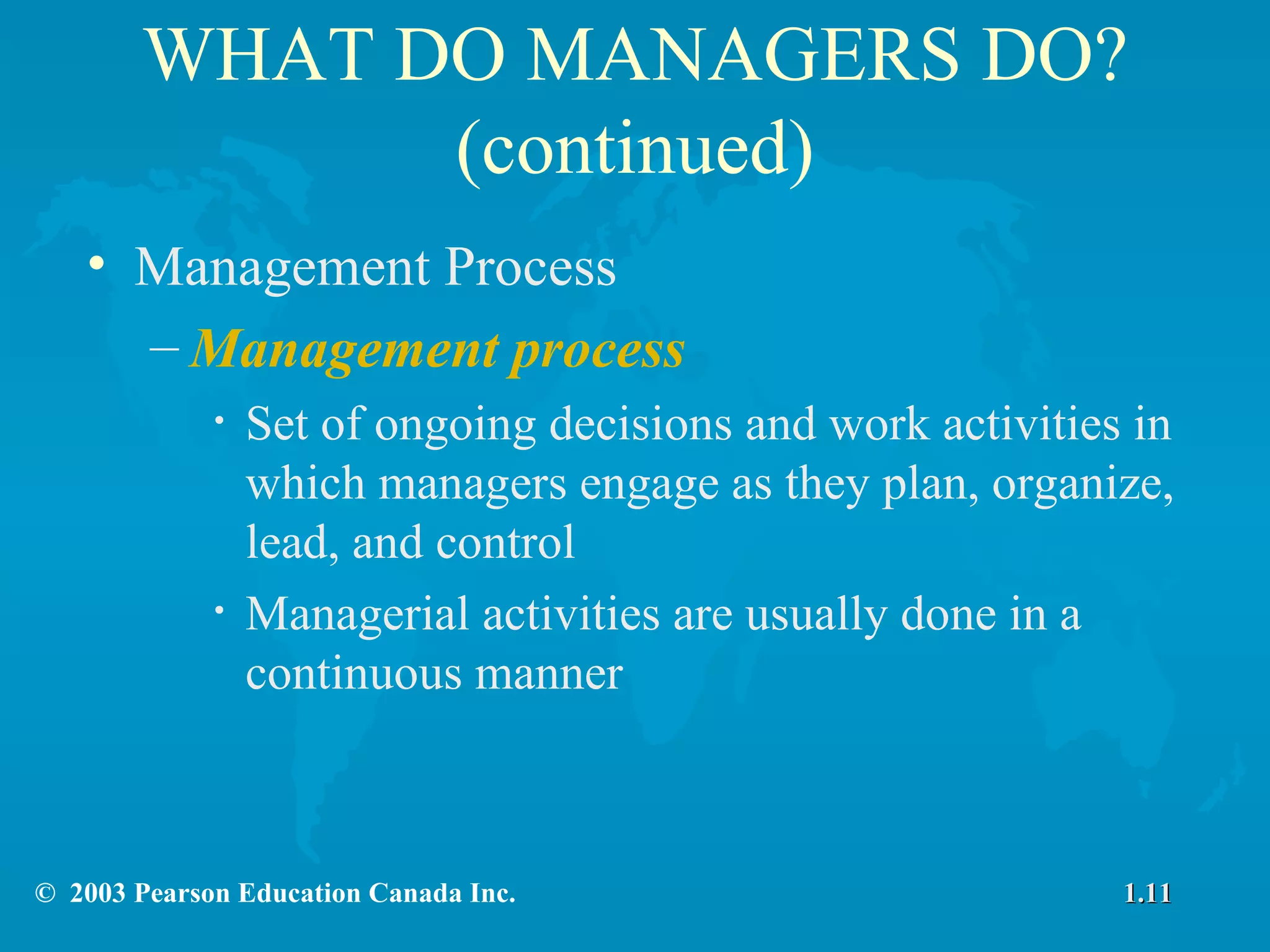 WHAT DO MANAGERS DO? (continued)

• Management Process

– Management process

• Set of ongoing decisions and work activities in which managers engage as they plan, organize, lead, and control

• Managerial activities are usually done in a continuous manner

© 2003 Pearson Education Canada Inc.

1.11